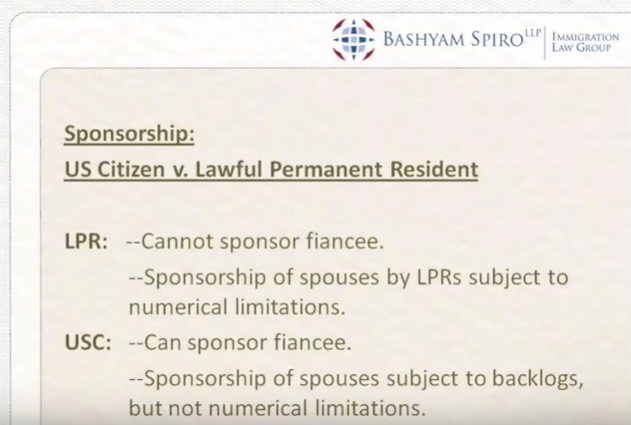 BASHYAM SPIRO LLP | IMMIGRATION LAW GROUP

Sponsorship:
US Citizen v. Lawful Permanent Resident

LPR: --Cannot sponsor fiancee.
--Sponsorship of spouses by LPRs subject to numerical limitations.

USC: --Can sponsor fiancee.
--Sponsorship of spouses subject to backlogs, but not numerical limitations.